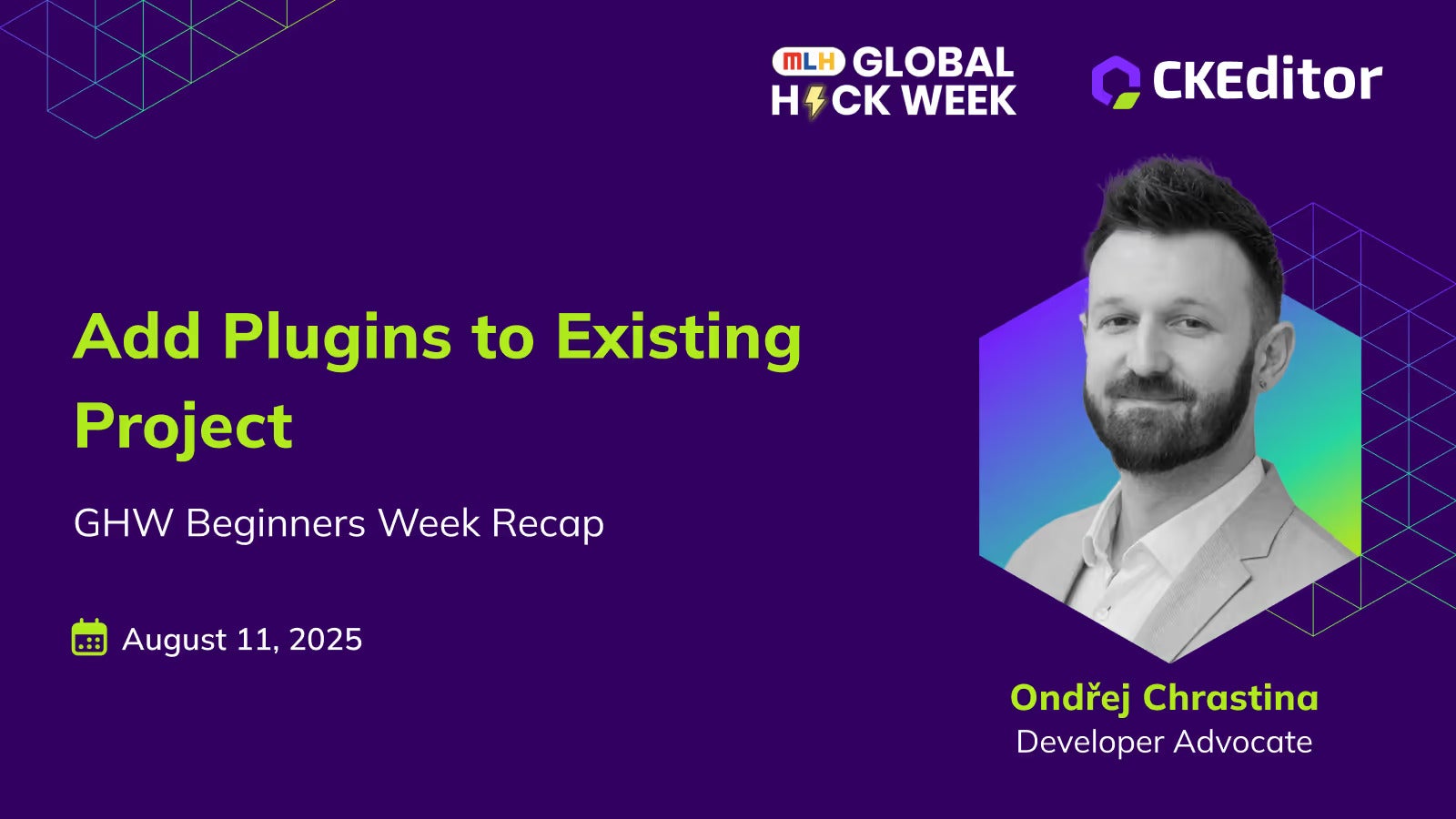 MLH GLOBAL HACK WEEK

CKEditor

Add Plugins to Existing Project

GHW Beginners Week Recap

August 11, 2025

Ondřej Chrastina
Developer Advocate